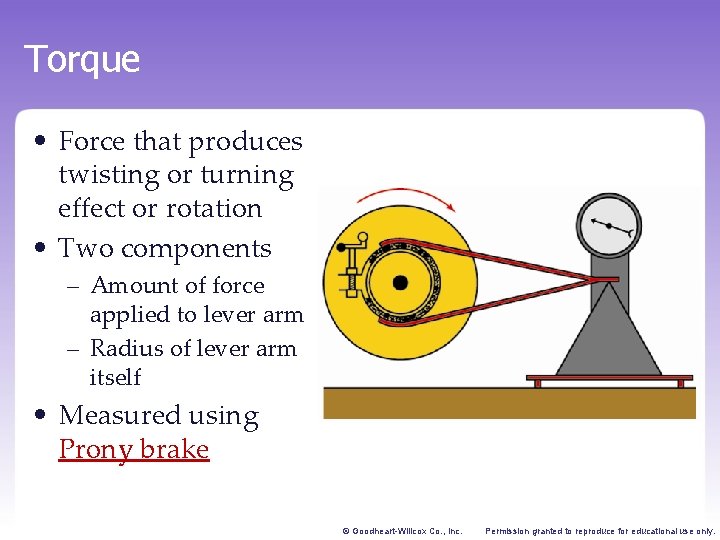 Torque

• Force that produces twisting or turning effect or rotation
• Two components
– Amount of force applied to lever arm
– Radius of lever arm itself
• Measured using Prony brake

© Goodheart-Willcox Co., Inc. Permission granted to reproduce for educational use only.